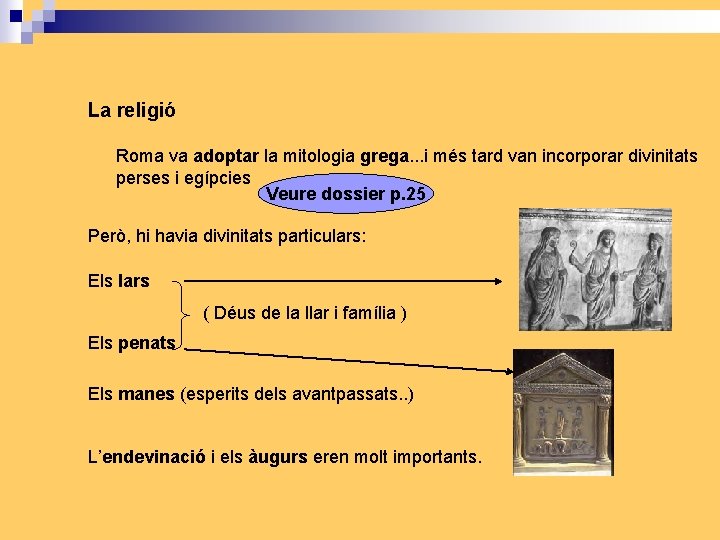 La religió

Roma va adoptar la mitologia grega...i més tard van incorporar divinitats perses i egípcies

Veure dossier p.25

Però, hi havia divinitats particulars:

Els lars

( Déus de la llar i família )

Els penats

Els manes (esperits dels avantpassats..)

L'endevinació i els àugurs eren molt importants.